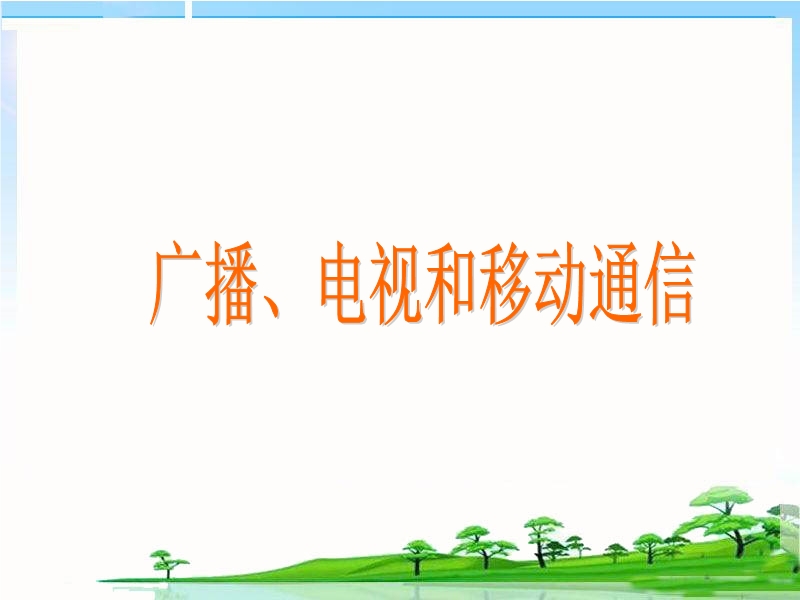 广播、电视和移动通信